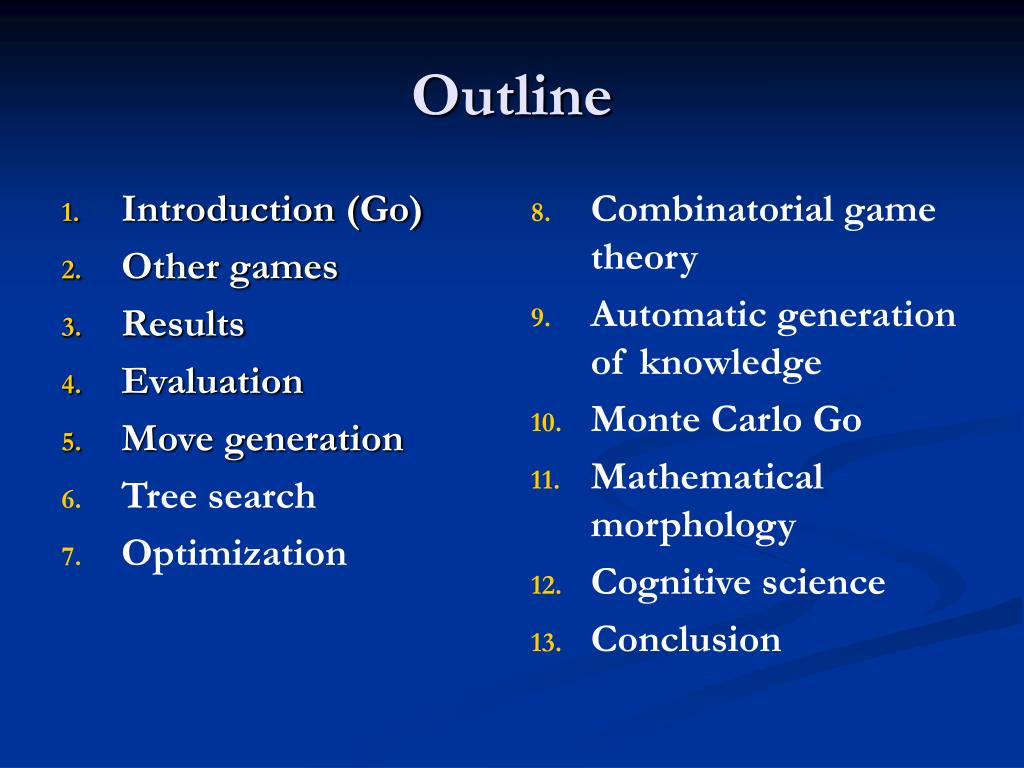 Outline

1. Introduction (Go)
2. Other games
3. Results
4. Evaluation
5. Move generation
6. Tree search
7. Optimization

8. Combinatorial game theory
9. Automatic generation of knowledge
10. Monte Carlo Go
11. Mathematical morphology
12. Cognitive science
13. Conclusion